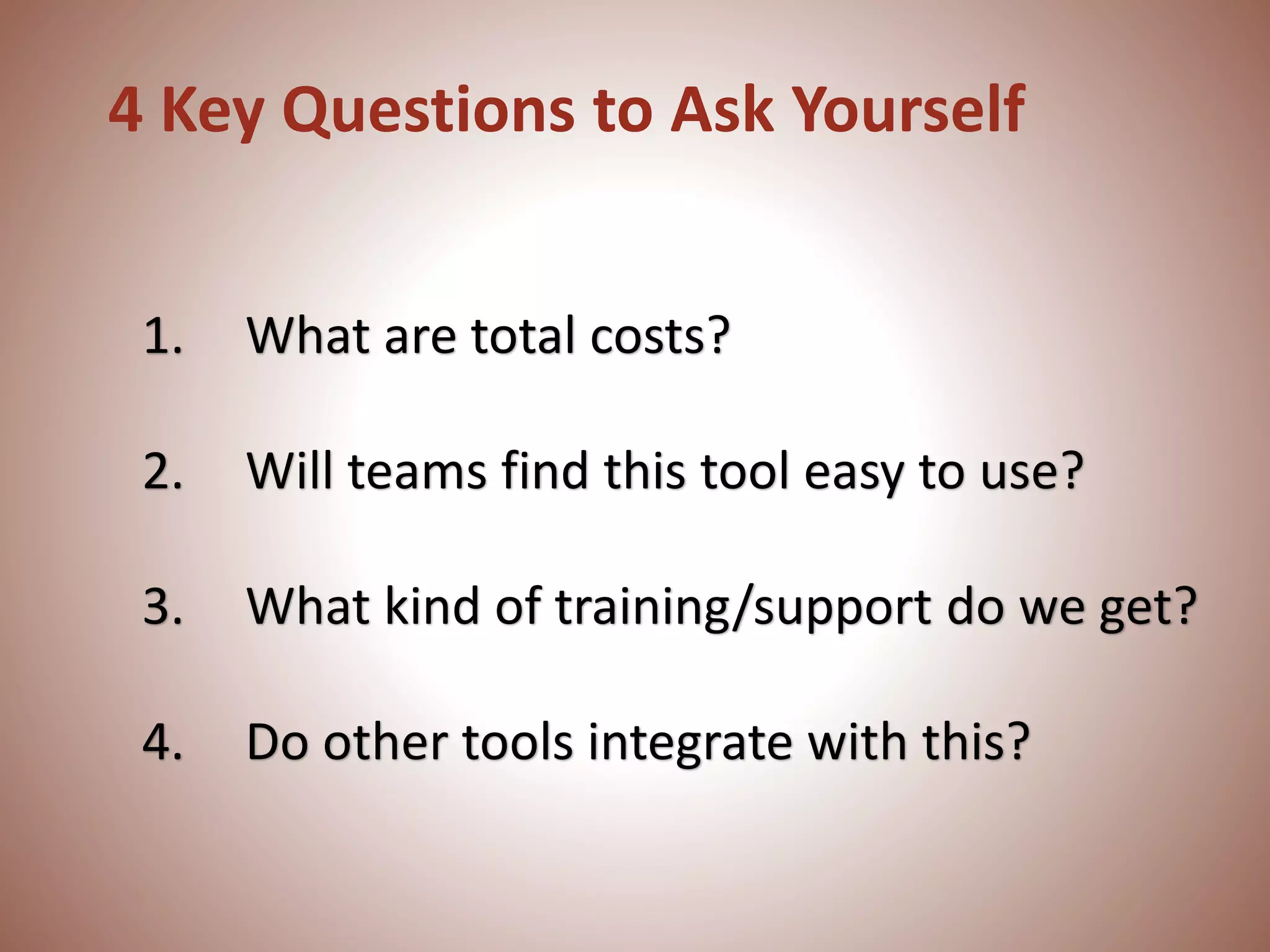 4 Key Questions to Ask Yourself

1. What are total costs?

2. Will teams find this tool easy to use?

3. What kind of training/support do we get?

4. Do other tools integrate with this?